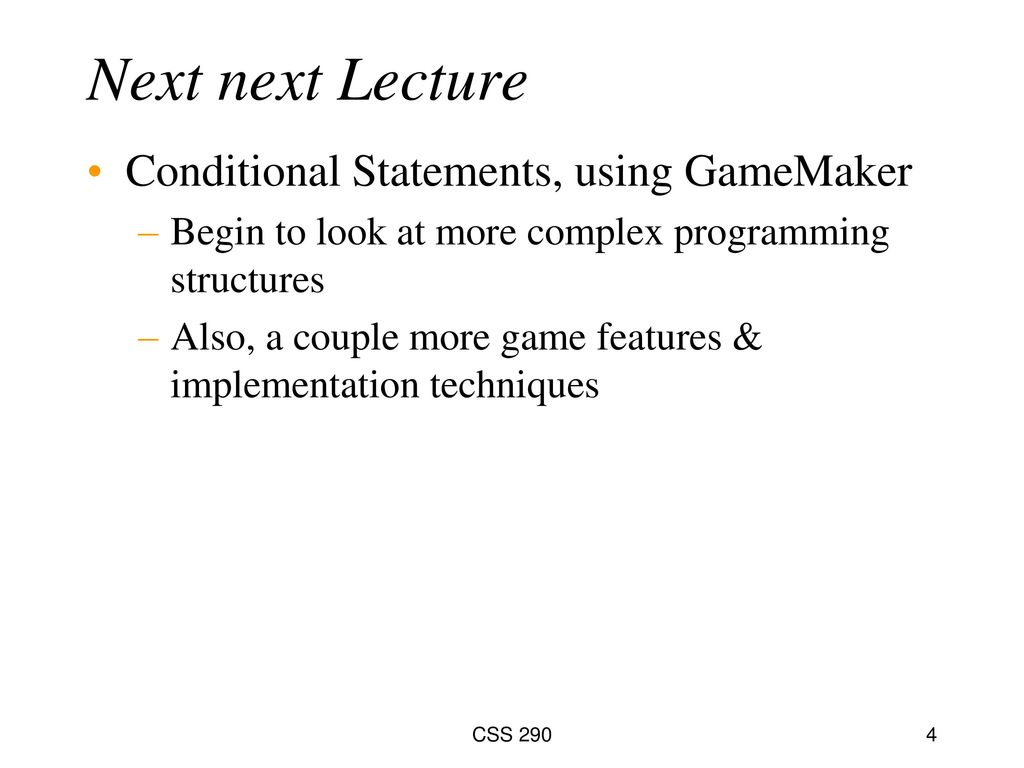 Next next Lecture

• Conditional Statements, using GameMaker
– Begin to look at more complex programming structures
– Also, a couple more game features & implementation techniques

CSS 290

4